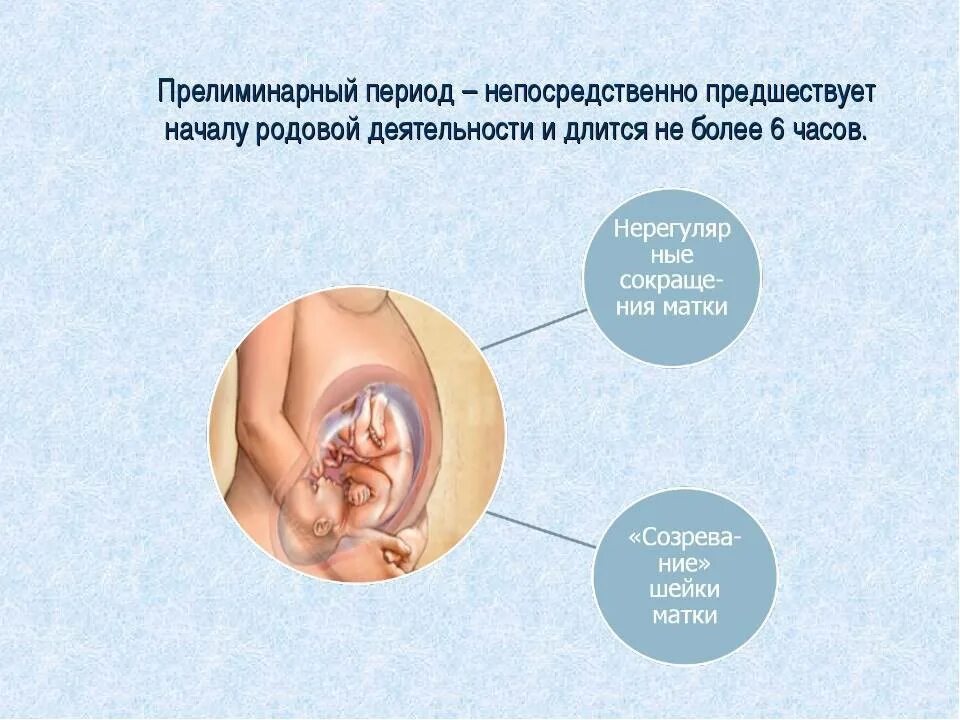 Прелиминарный период – непосредственно предшествует началу родовой деятельности и длится не более 6 часов.

Нерегулярные сокращения матки

«Созревание» шейки матки